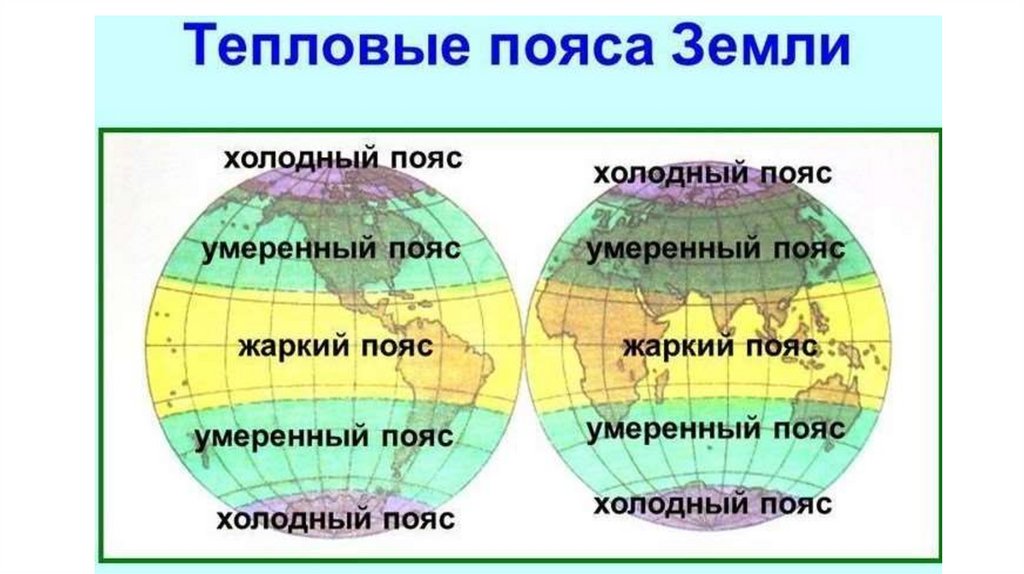 Тепловые пояса Земли

холодный пояс
умеренный пояс
жаркий пояс
умеренный пояс
холодный пояс

холодный пояс
умеренный пояс
жаркий пояс
умеренный пояс
холодный пояс